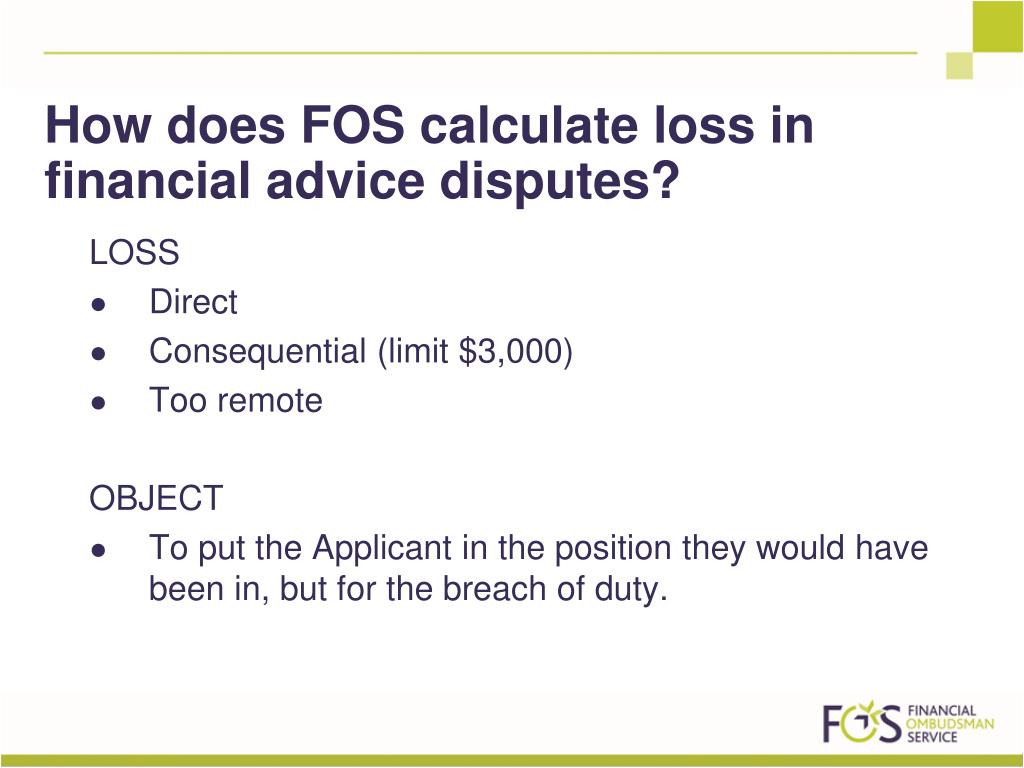 How does FOS calculate loss in financial advice disputes?

LOSS
● Direct
● Consequential (limit \$3,000)
● Too remote

OBJECT
● To put the Applicant in the position they would have been in, but for the breach of duty.

FOS FINANCIAL OMBUDSMAN SERVICE